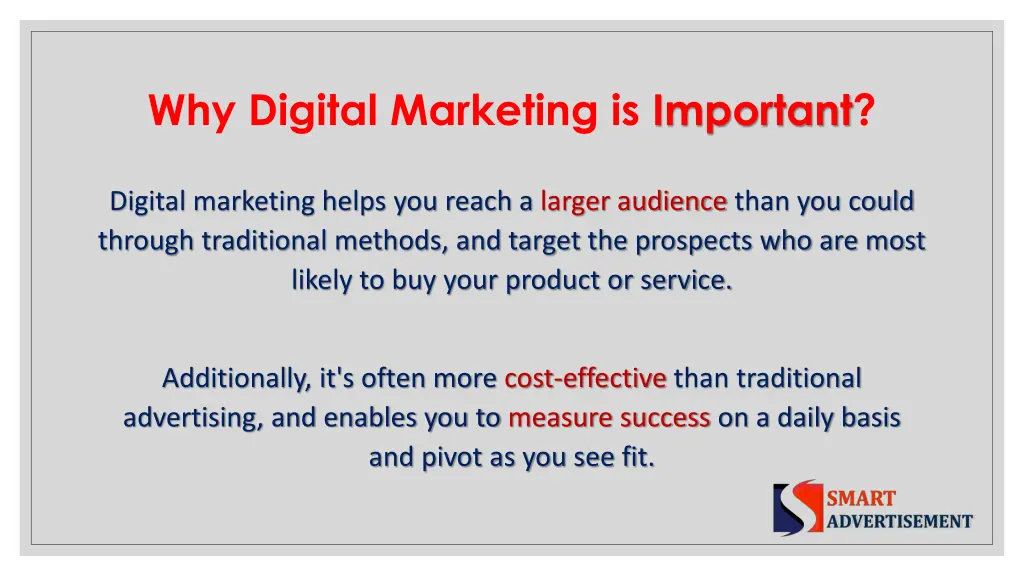 Why Digital Marketing is Important?

Digital marketing helps you reach a larger audience than you could through traditional methods, and target the prospects who are most likely to buy your product or service.

Additionally, it's often more cost-effective than traditional advertising, and enables you to measure success on a daily basis and pivot as you see fit.

SMART
ADVERTISEMENT